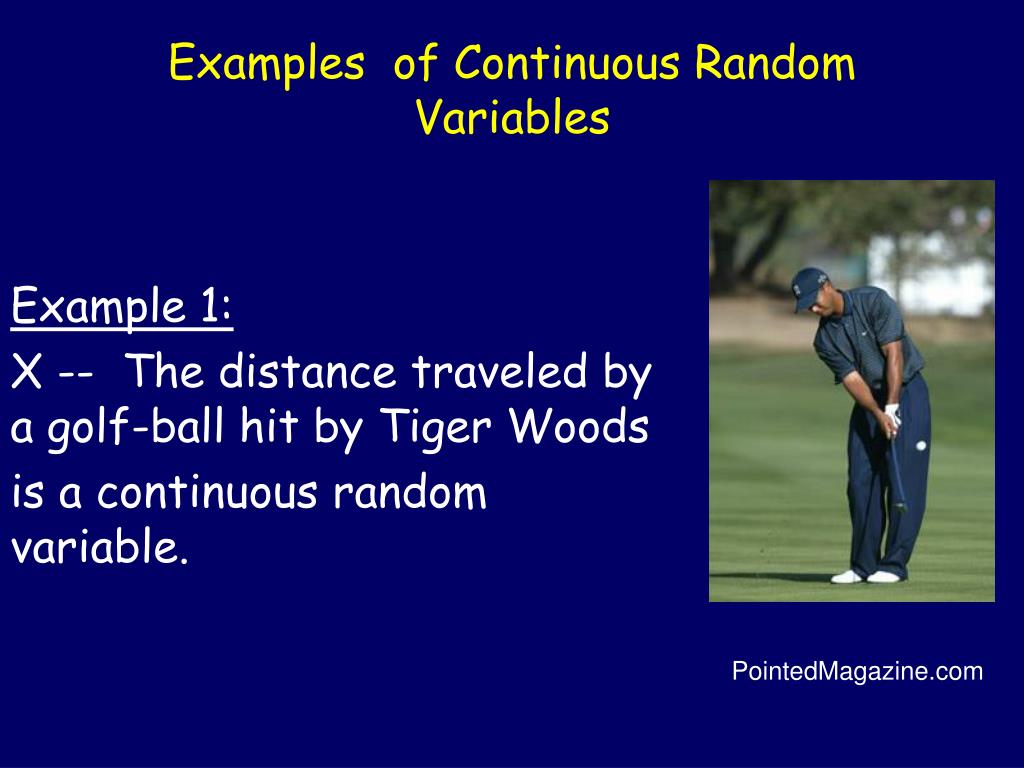 Examples of Continuous Random Variables

Example 1:

X -- The distance traveled by a golf-ball hit by Tiger Woods

is a continuous random variable.

PointedMagazine.com